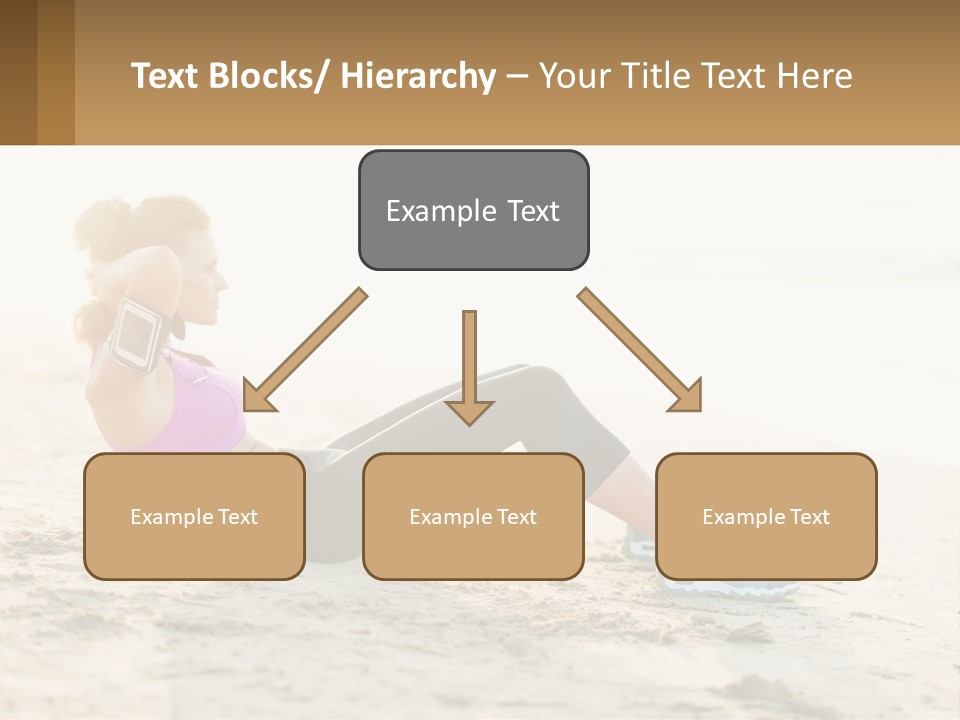 Text Blocks/ Hierarchy – Your Title Text Here

Example Text

Example Text

Example Text

Example Text